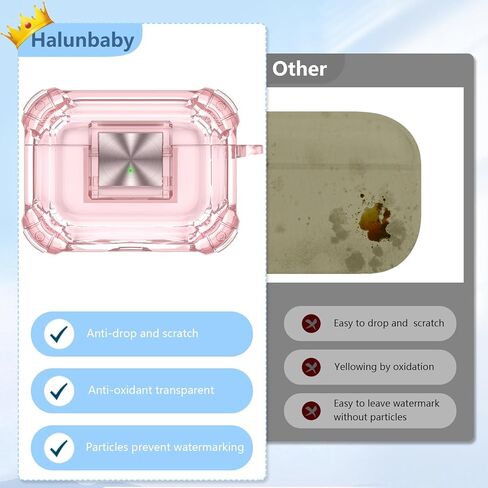 Halunbaby

Anti-drop and scratch

Anti-oxidant transparent

Particles prevent watermarking

Other

Easy to drop and scratch

Yellowing by oxidation

Easy to leave watermark without particles